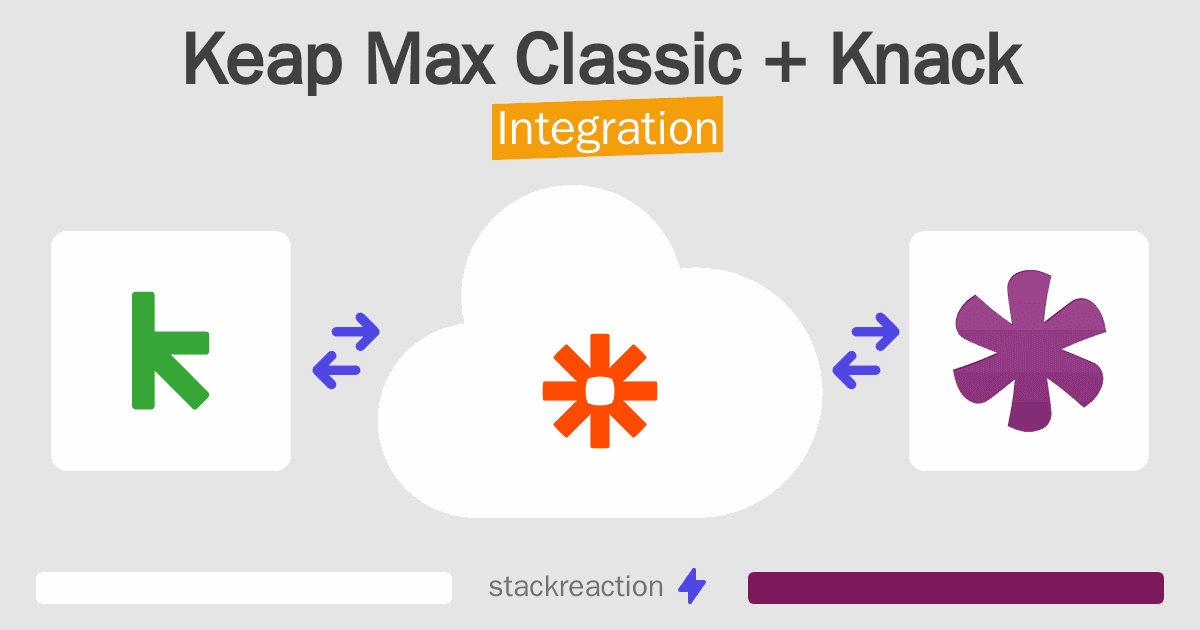 Keap Max Classic + Knack
Integration

stackreaction